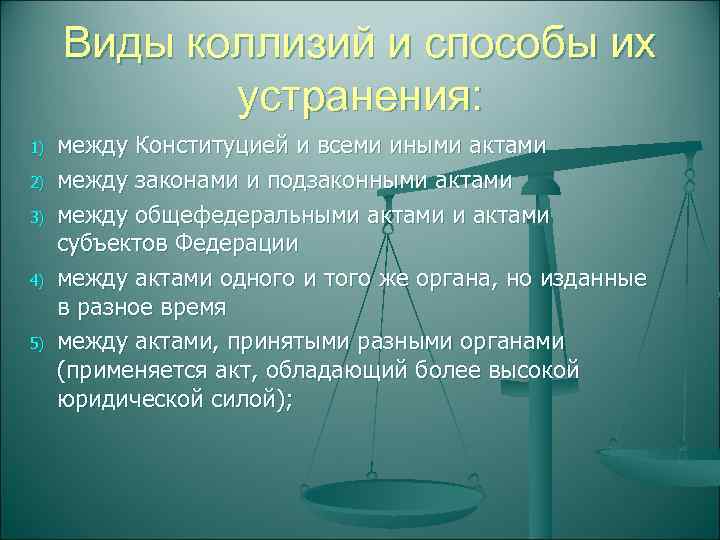 Виды коллизий и способы их устранения:

1) между Конституцией и всеми иными актами
2) между законами и подзаконными актами
3) между общефедеральными актами и актами субъектов Федерации
4) между актами одного и того же органа, но изданные в разное время
5) между актами, принятыми разными органами (применяется акт, обладающий более высокой юридической силой);